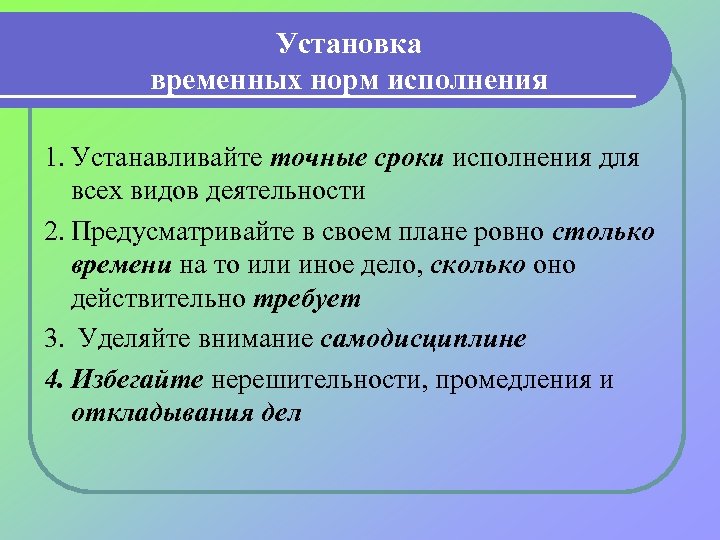 Установка временных норм исполнения

1. Устанавливайте точные сроки исполнения для всех видов деятельности

2. Предусматривайте в своем плане ровно столько времени на то или иное дело, сколько оно действительно требует

3. Уделяйте внимание самодисциплине

4. Избегайте нерешительности, промедления и откладывания дел